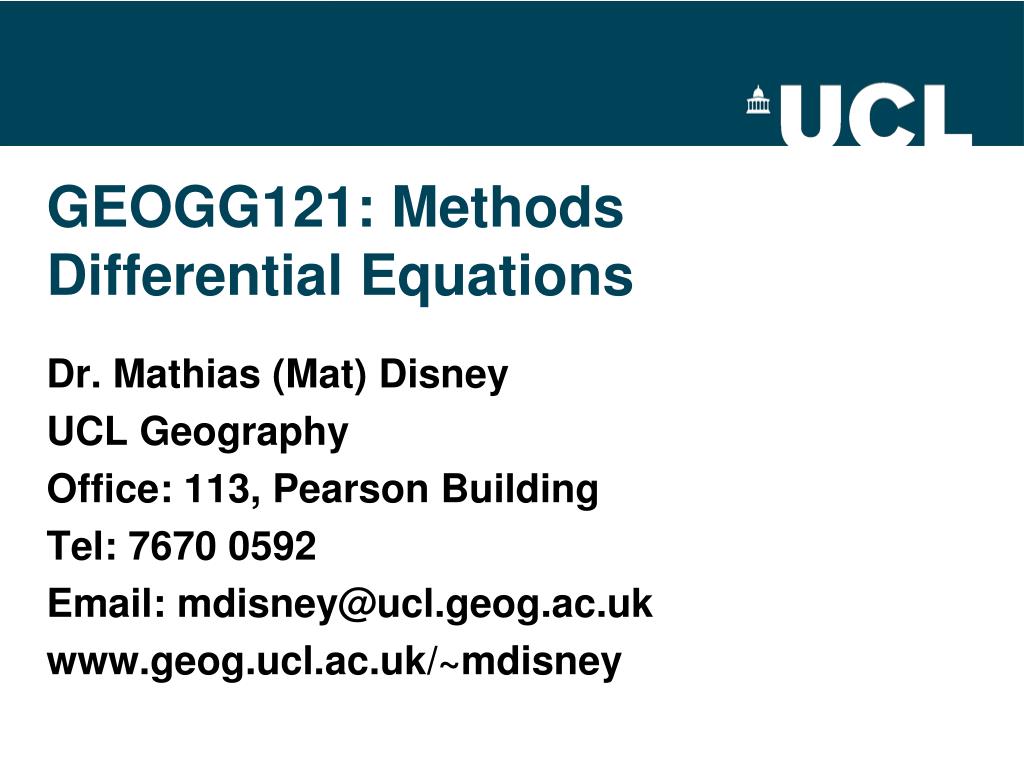 UCL

GEOGG121: Methods
Differential Equations

Dr. Mathias (Mat) Disney
UCL Geography
Office: 113, Pearson Building
Tel: 7670 0592
Email: mdisney@ucl.geog.ac.uk
www.geog.ucl.ac.uk/~mdisney